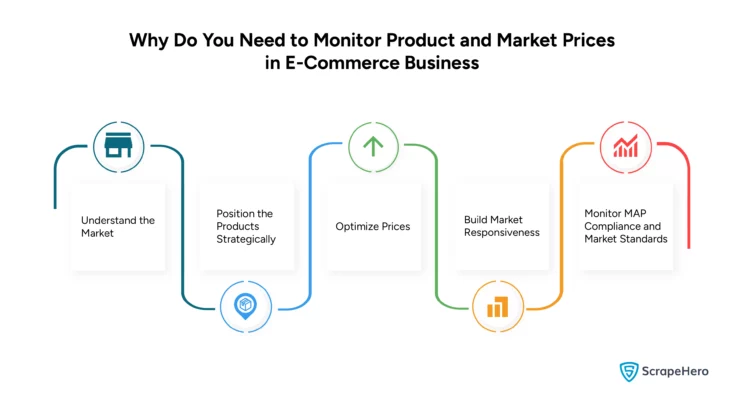 Why Do You Need to Monitor Product and Market Prices in E-Commerce Business

Understand the Market

Position the Products Strategically

Optimize Prices

Build Market Responsiveness

Monitor MAP Compliance and Market Standards

ScrapeHero